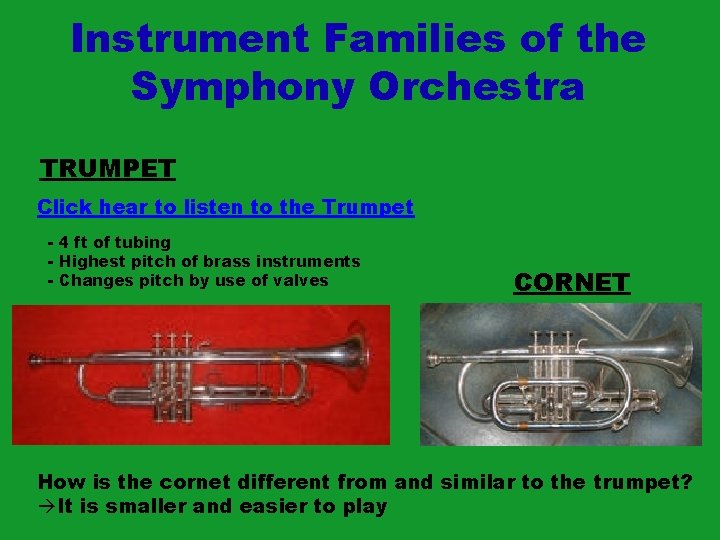 Instrument Families of the Symphony Orchestra

TRUMPET

Click hear to listen to the Trumpet

- 4 ft of tubing
- Highest pitch of brass instruments
- Changes pitch by use of valves

CORNET

How is the cornet different from and similar to the trumpet?
→It is smaller and easier to play